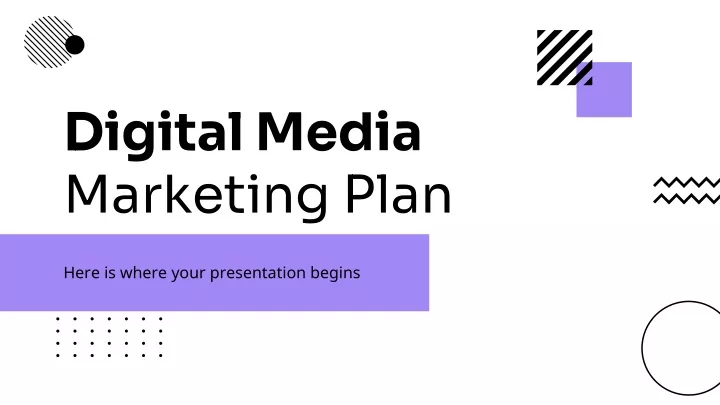 Digital Media
Marketing Plan

Here is where your presentation begins